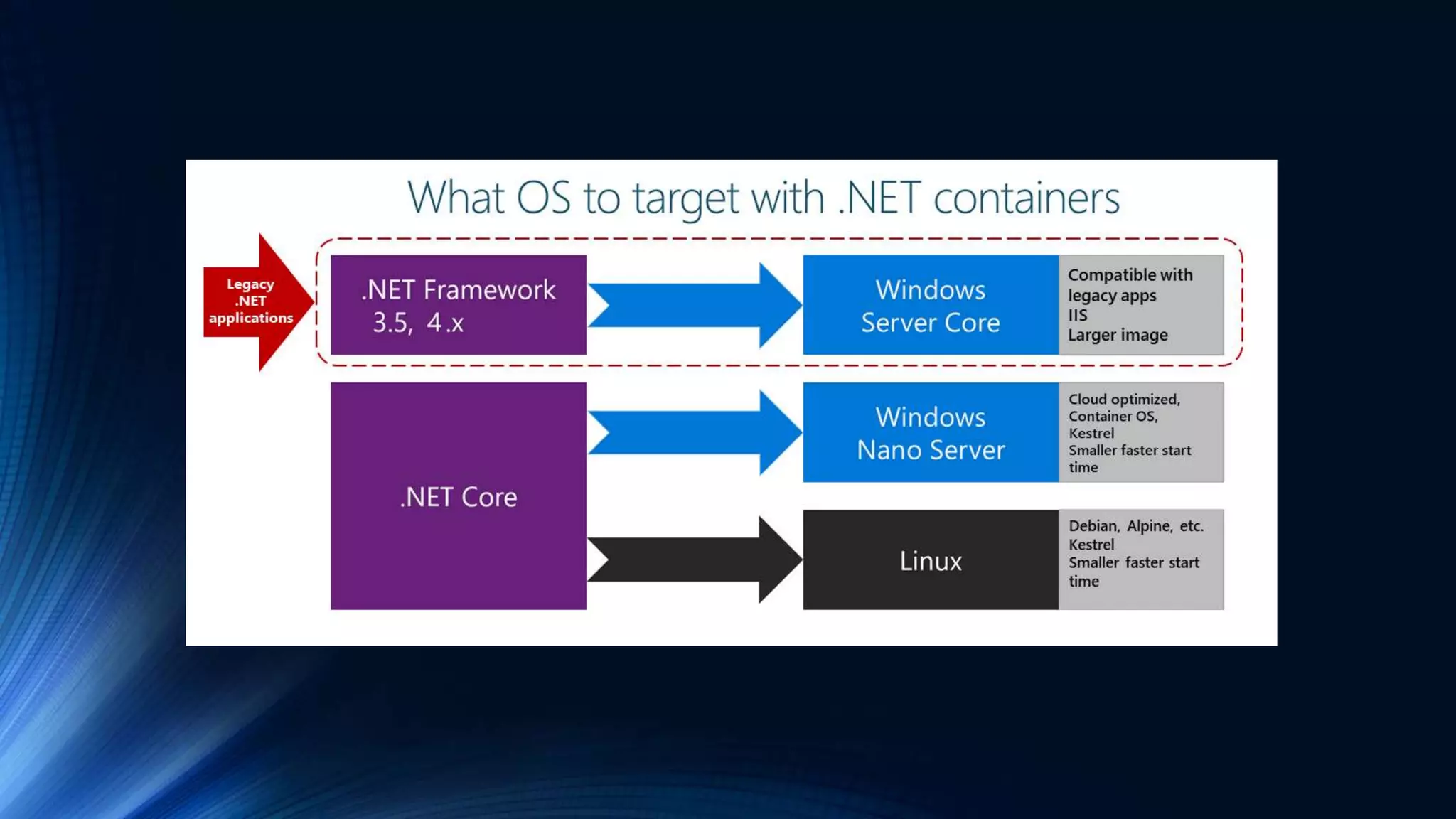 What OS to target with .NET containers

Legacy .NET applications

.NET Framework 3.5, 4.x

Windows Server Core

Compatible with legacy apps
IIS
Larger image

.NET Core

Windows Nano Server

Cloud optimized, Container OS, Kestrel
Smaller faster start time

Linux

Debian, Alpine, etc.
Kestrel
Smaller faster start time